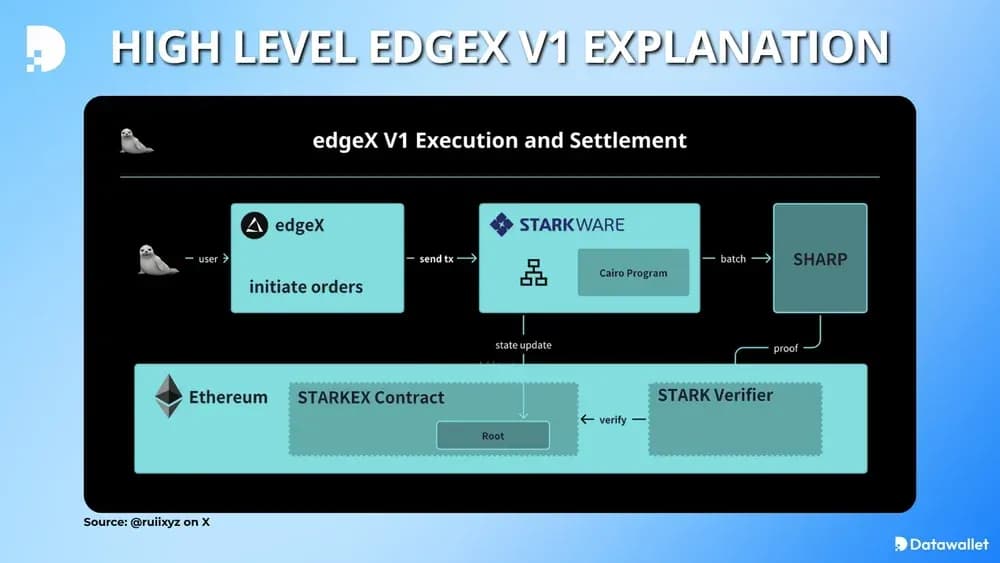 HIGH LEVEL EDGEX V1 EXPLANATION

edgeX V1 Execution and Settlement

user

edgeX

initiate orders

send tx

STARKWARE

Cairo Program

batch

SHARP

state update

proof

Ethereum

STARKEX Contract

Root

verify

STARK Verifier

Source: @ruiixyz on X

Datawallet